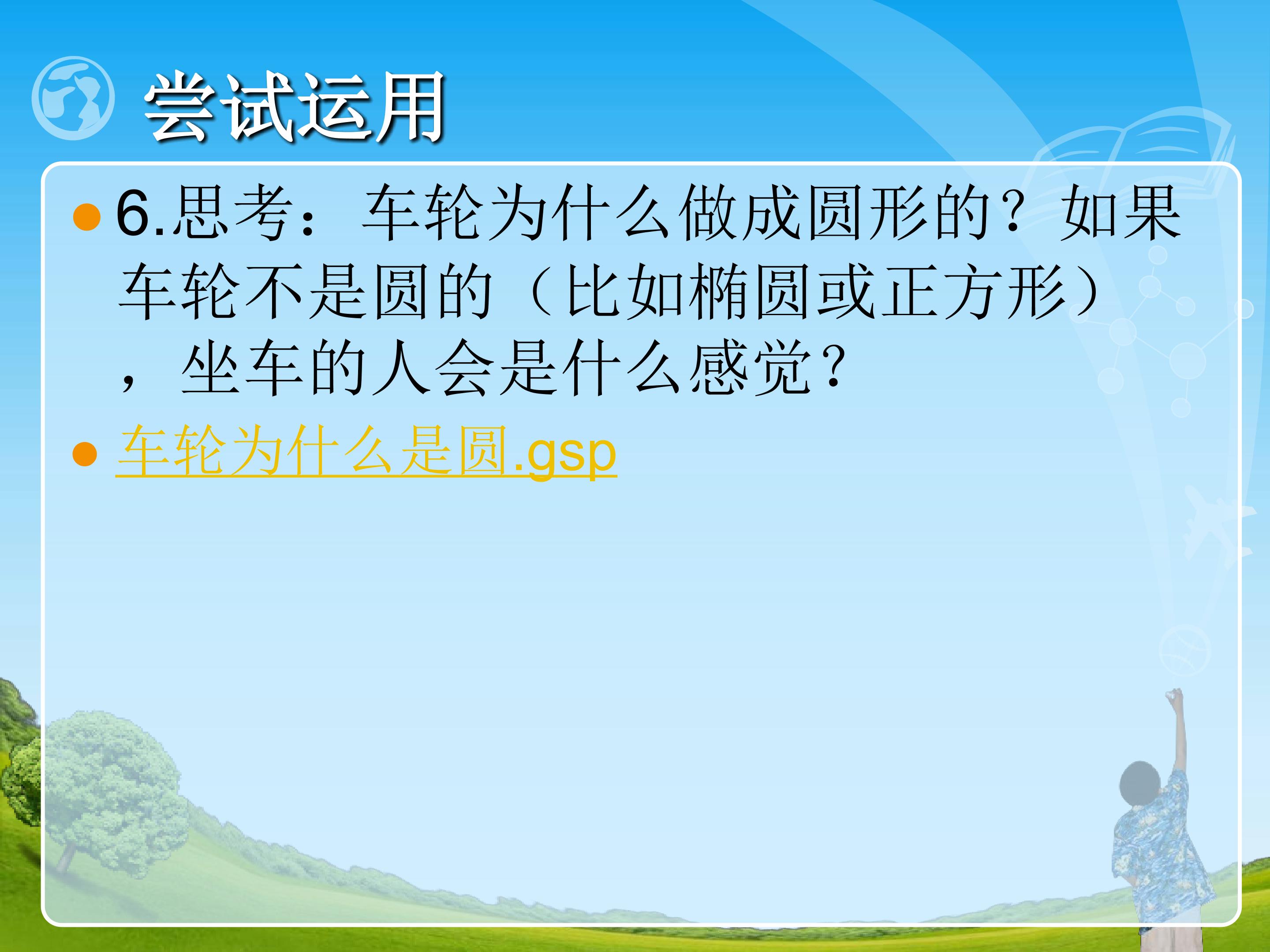 尝试运用

6.思考：车轮为什么做成圆形的？如果车轮不是圆的（比如椭圆或正方形），坐车的人会是什么感觉？

车轮为什么是圆.gsp